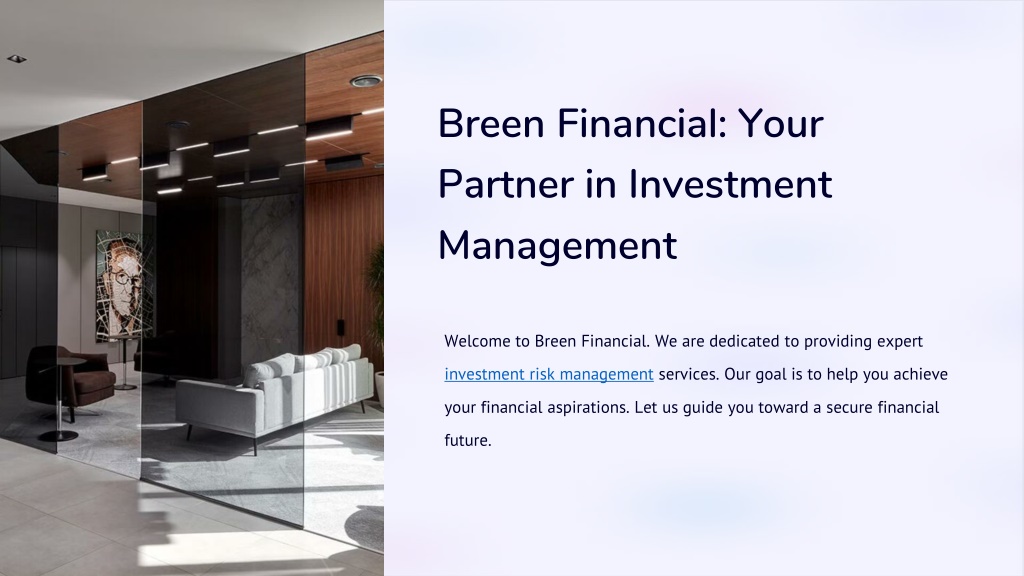 Breen Financial: Your Partner in Investment Management

Welcome to Breen Financial. We are dedicated to providing expert investment risk management services. Our goal is to help you achieve your financial aspirations. Let us guide you toward a secure financial future.